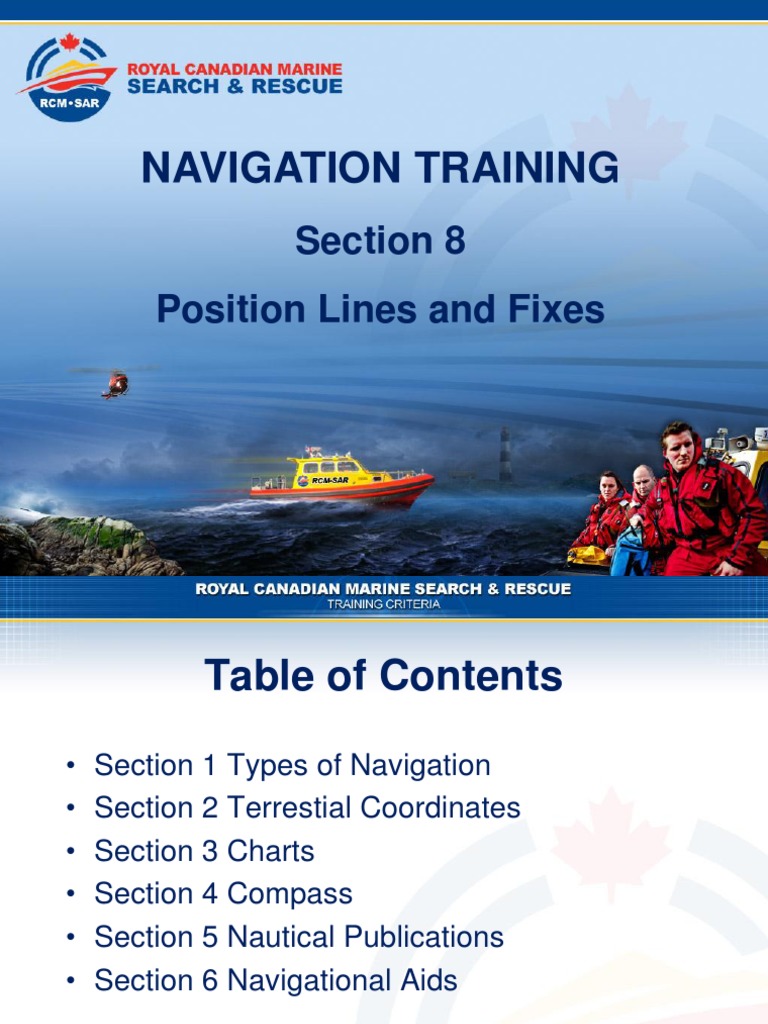 RCM•SAR
ROYAL CANADIAN MARINE
SEARCH & RESCUE

NAVIGATION TRAINING

Section 8

Position Lines and Fixes

RCM-SAR

ROYAL CANADIAN MARINE SEARCH & RESCUE
TRAINING CRITERIA

Table of Contents

• Section 1 Types of Navigation
• Section 2 Terrestial Coordinates
• Section 3 Charts
• Section 4 Compass
• Section 5 Nautical Publications
• Section 6 Navigational Aids